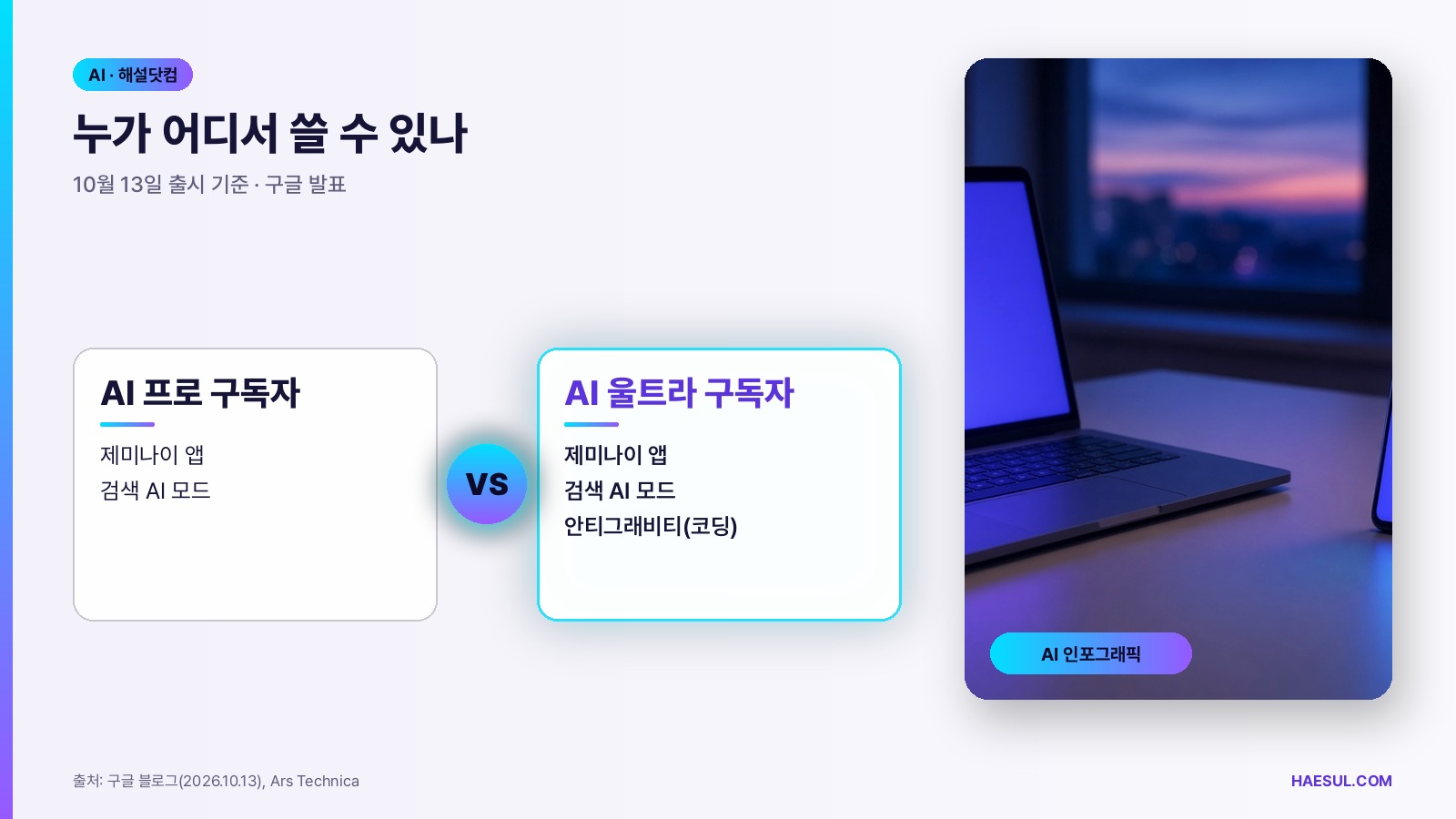 AI · 해설닷컴

누가 어디서 쓸 수 있나

10월 13일 출시 기준 · 구글 발표

AI 프로 구독자

제미나이 앱
검색 AI 모드

VS

AI 울트라 구독자

제미나이 앱
검색 AI 모드
안티그래비티(코딩)

AI 인포그래픽

출처: 구글 블로그(2026.10.13), Ars Technica

HAESUL.COM